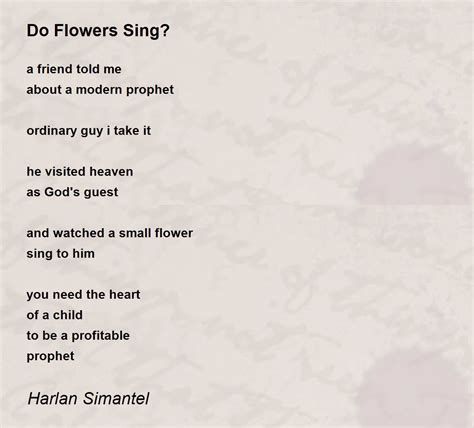 Do Flowers Sing?

a friend told me
about a modern prophet

ordinary guy i take it

he visited heaven
as God's guest

and watched a small flower
sing to him

you need the heart
of a child
to be a profitable
prophet

Harlan Simantel